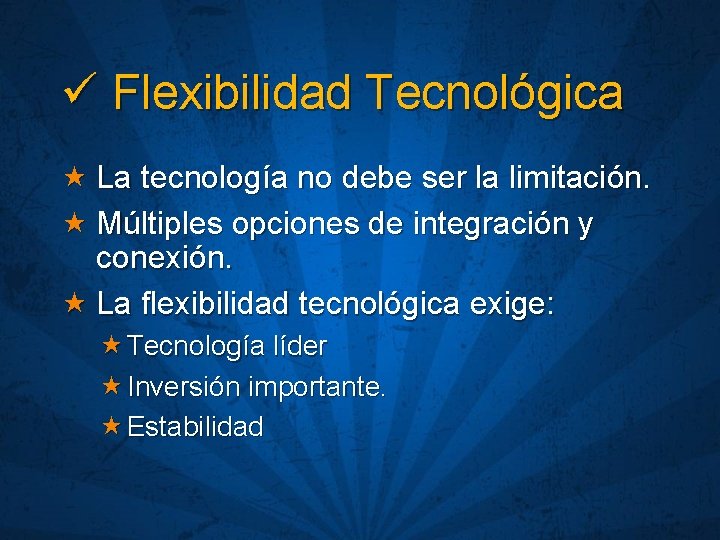 ✓ Flexibilidad Tecnológica

★ La tecnología no debe ser la limitación.
★ Múltiples opciones de integración y conexión.
★ La flexibilidad tecnológica exige:
★ Tecnología líder
★ Inversión importante.
★ Estabilidad